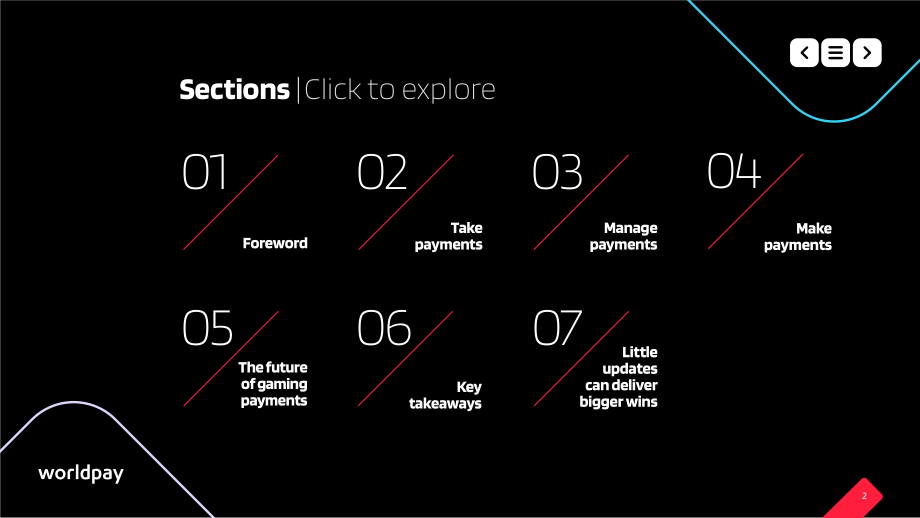 Sections | Click to explore

01
Foreword

02
Take
payments

03
Manage
payments

04
Make
payments

05
The future
of gaming
payments

06
Key
takeaways

07
Little
updates
can deliver
bigger wins

worldpay

2